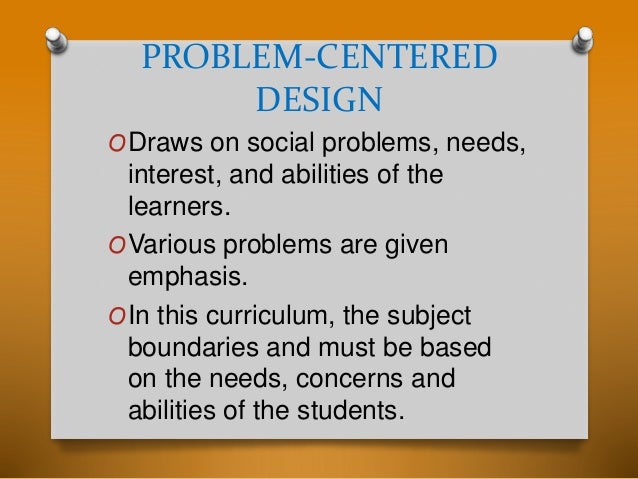 PROBLEM-CENTERED DESIGN

O Draws on social problems, needs, interest, and abilities of the learners.

O Various problems are given emphasis.

O In this curriculum, the subject boundaries and must be based on the needs, concerns and abilities of the students.